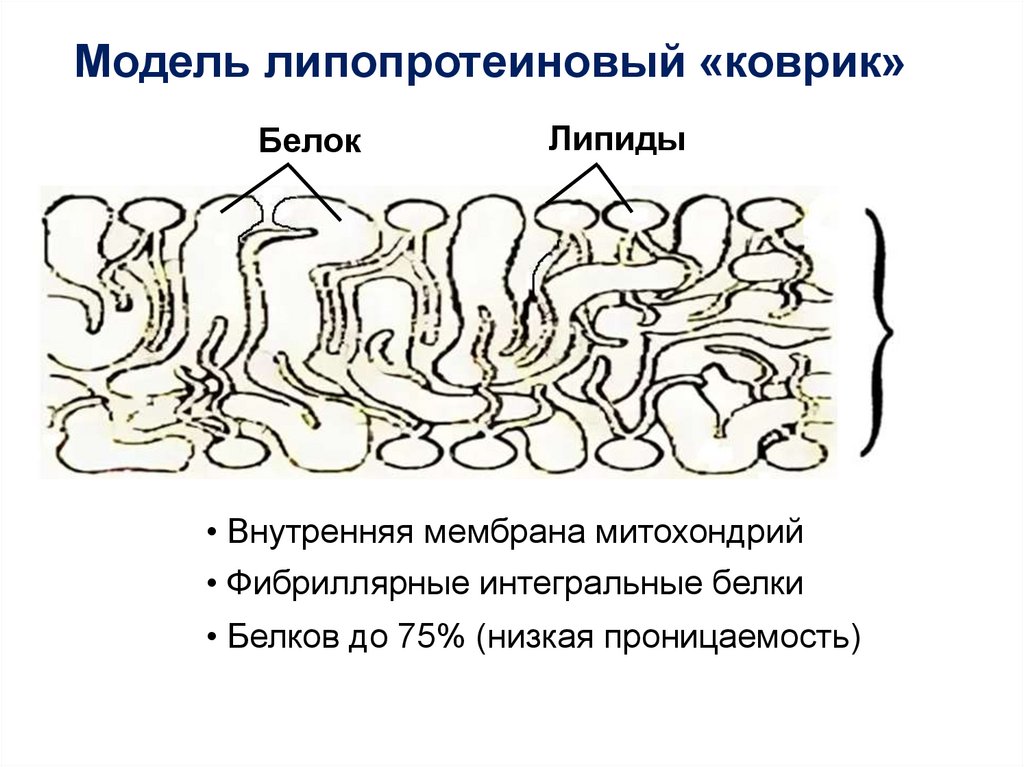 Модель липопротеиновый «коврик»

Белок

Липиды

• Внутренняя мембрана митохондрий

• Фибриллярные интегральные белки

• Белков до 75% (низкая проницаемость)